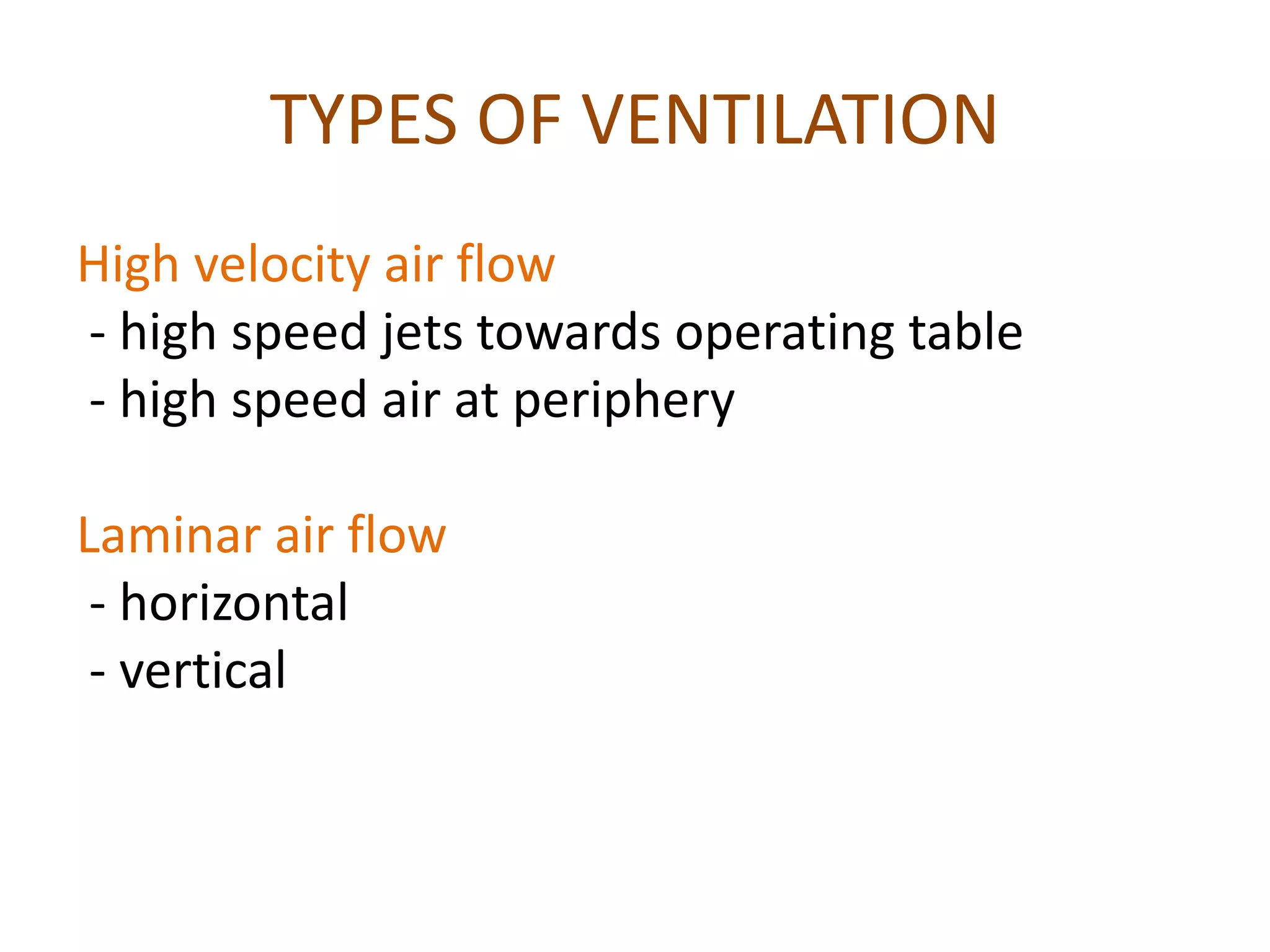 TYPES OF VENTILATION

High velocity air flow
- high speed jets towards operating table
- high speed air at periphery

Laminar air flow
- horizontal
- vertical